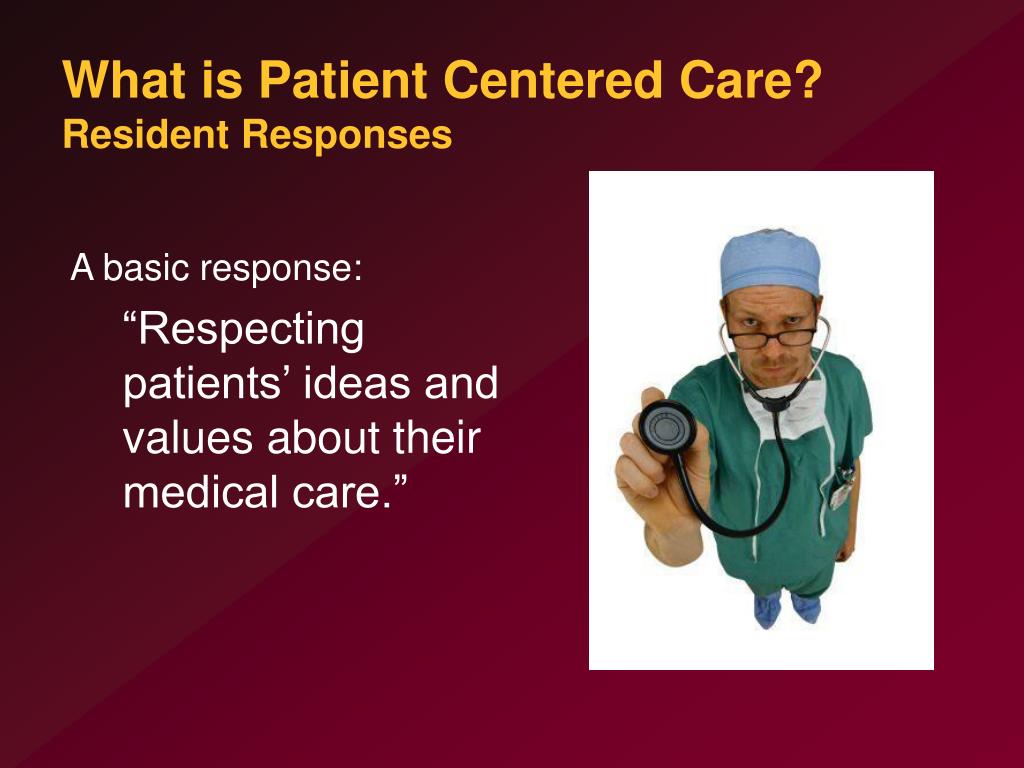 What is Patient Centered Care?
Resident Responses

A basic response:

“Respecting patients’ ideas and values about their medical care.”